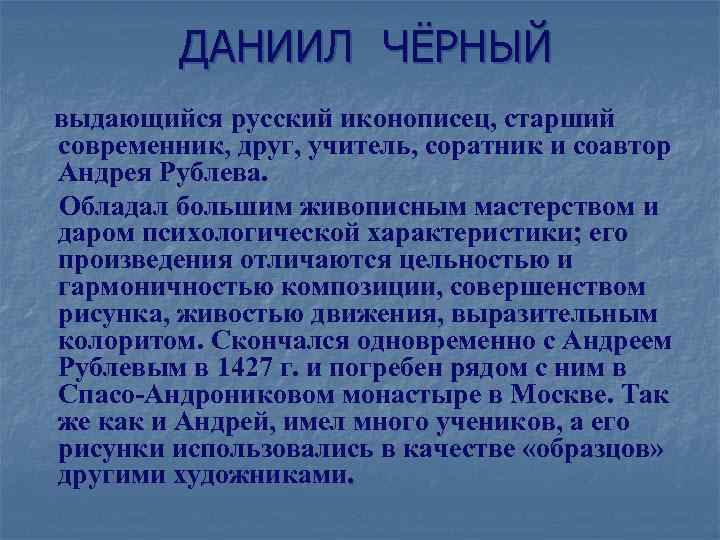 ДАНИИЛ ЧЁРНЫЙ

выдающийся русский иконописец, старший современник, друг, учитель, соратник и соавтор Андрея Рублева.

Обладал большим живописным мастерством и даром психологической характеристики; его произведения отличаются цельностью и гармоничностью композиции, совершенством рисунка, живостью движения, выразительным колоритом. Скончался одновременно с Андреем Рублевым в 1427 г. и погребен рядом с ним в Спасо-Андрониковом монастыре в Москве. Так же как и Андрей, имел много учеников, а его рисунки использовались в качестве «образцов» другими художниками.